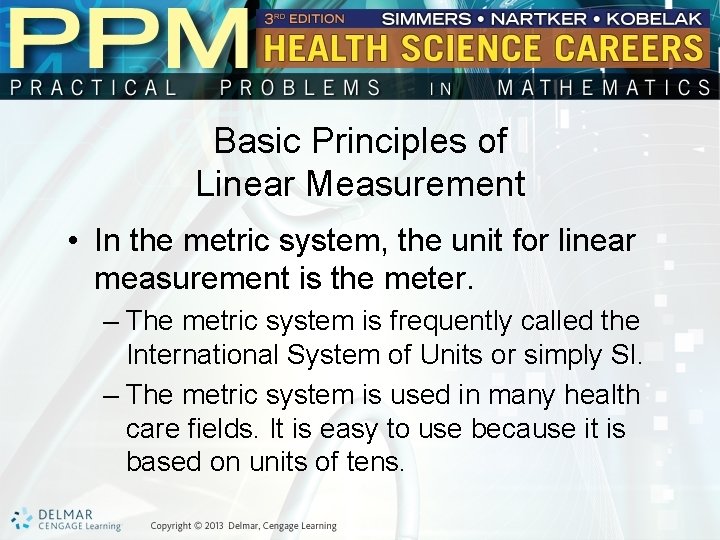 PPM
3RD EDITION
SIMMERS • NARTKER • KOBELAK
HEALTH SCIENCE CAREERS
PRACTICAL PROBLEMS IN MATHEMATICS

Basic Principles of Linear Measurement

• In the metric system, the unit for linear measurement is the meter.

– The metric system is frequently called the International System of Units or simply SI.

– The metric system is used in many health care fields. It is easy to use because it is based on units of tens.

DELMAR
CENGAGE Learning

Copyright © 2013 Delmar, Cengage Learning